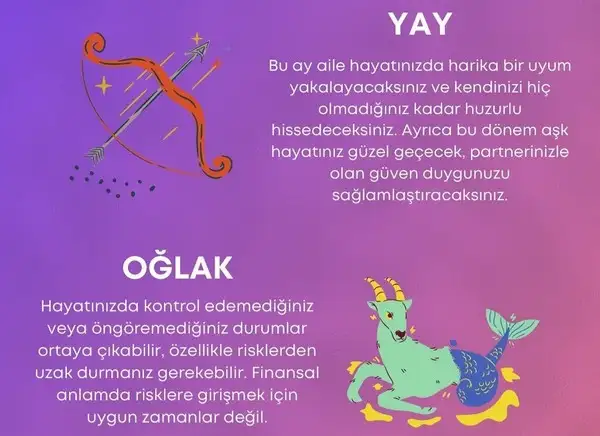 YAY

Bu ay aile hayatınızda harika bir uyum yakalayacaksınız ve kendinizi hiç olmadığınız kadar huzurlu hissedeceksiniz. Ayrıca bu dönem aşk hayatınız güzel geçecek, partnerinizle olan güven duygunuzu sağlamlaştıracaksınız.

OĞLAK

Hayatınızda kontrol edemediğiniz veya öngöremediğiniz durumlar ortaya çıkabilir, özellikle risklerden uzak durmanız gerekebilir. Finansal anlamda risklere girişmek için uygun zamanlar değil.